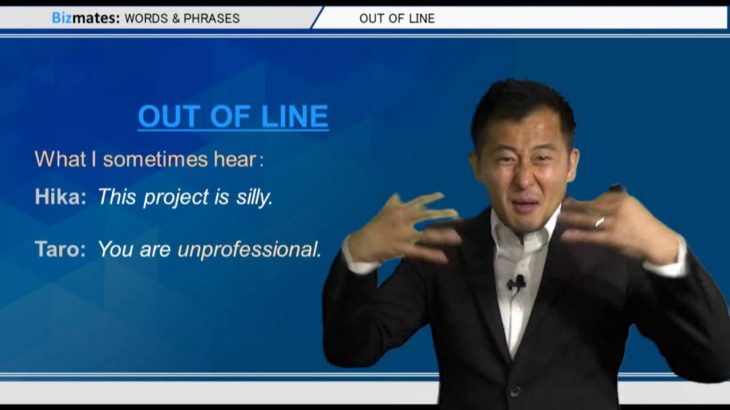 Bizmates: WORDS & PHRASES

OUT OF LINE

OUT OF LINE

What I sometimes hear:

Hika: This project is silly.

Taro: You are unprofessional.